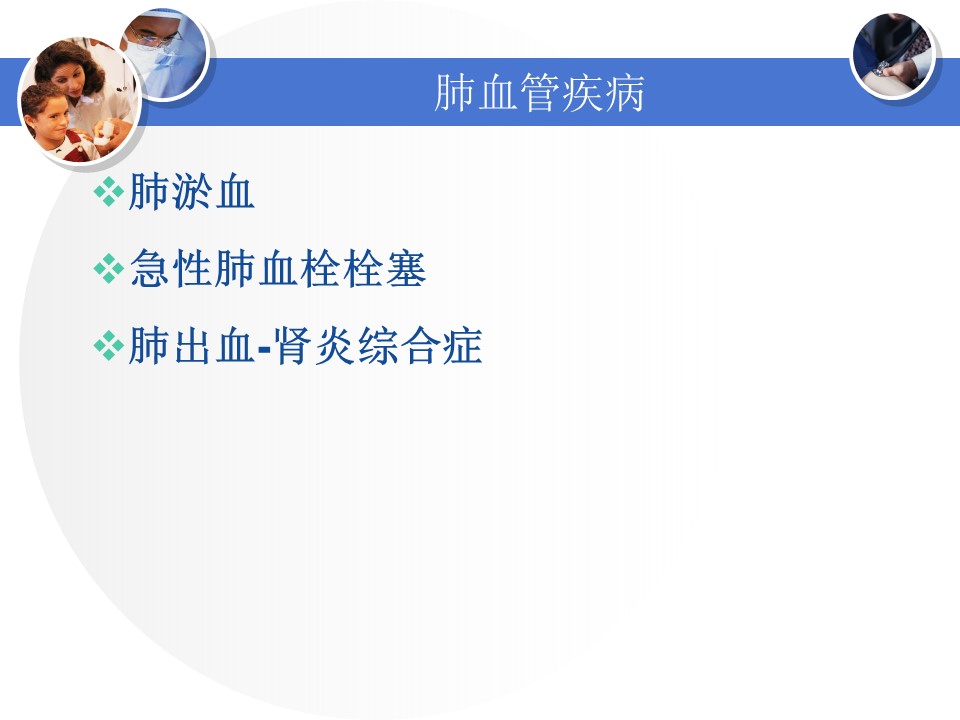 肺血管疾病

❖肺淤血

❖急性肺血栓栓塞

❖肺出血-肾炎综合症